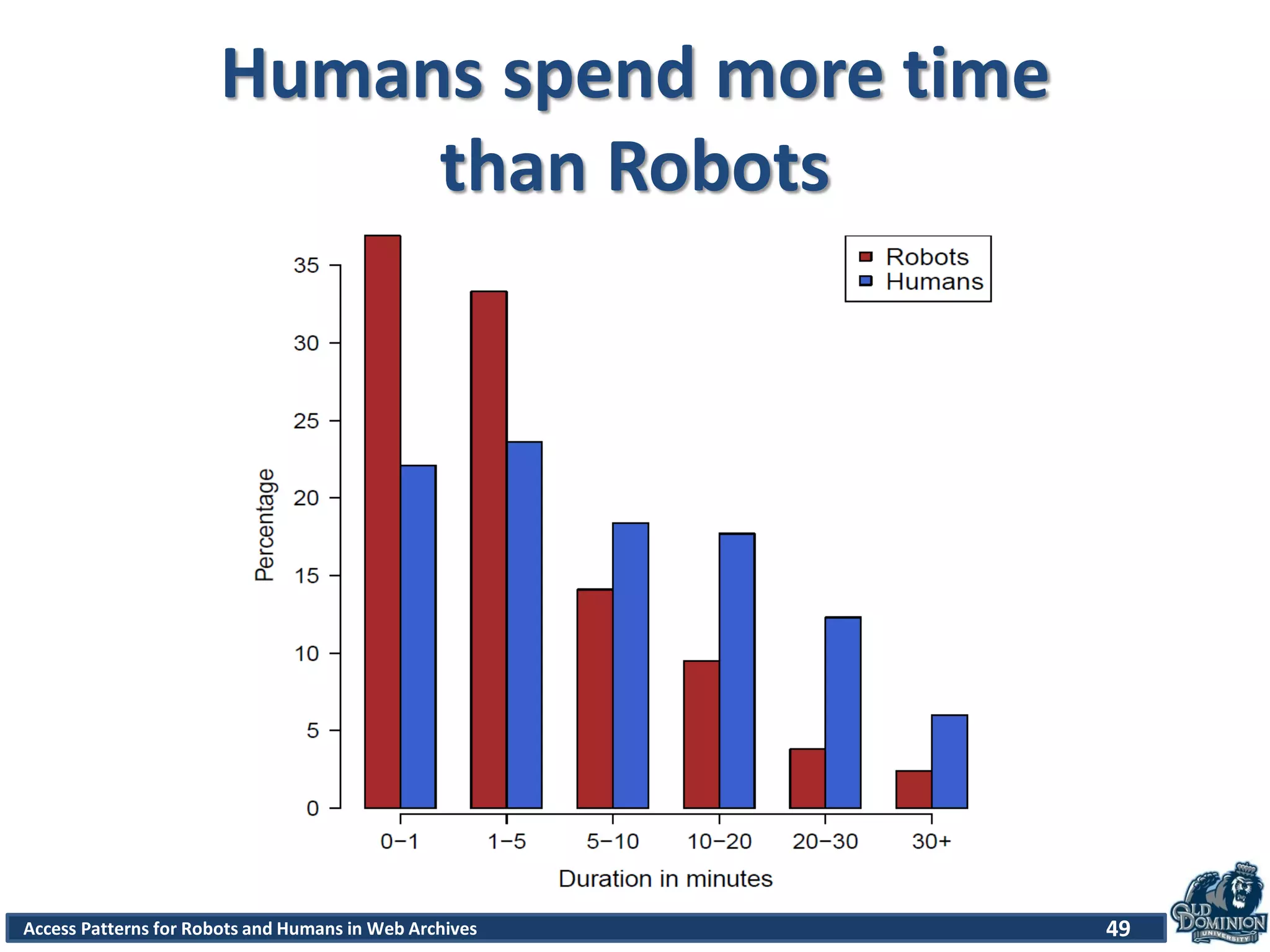 Humans spend more time than Robots

Robots
Humans

Percentage

35
30
25
20
15
10
5
0

0−1
1−5
5−10
10−20
20−30
30+

Duration in minutes

Access Patterns for Robots and Humans in Web Archives

49

OLD DOMINION UNIVERSITY